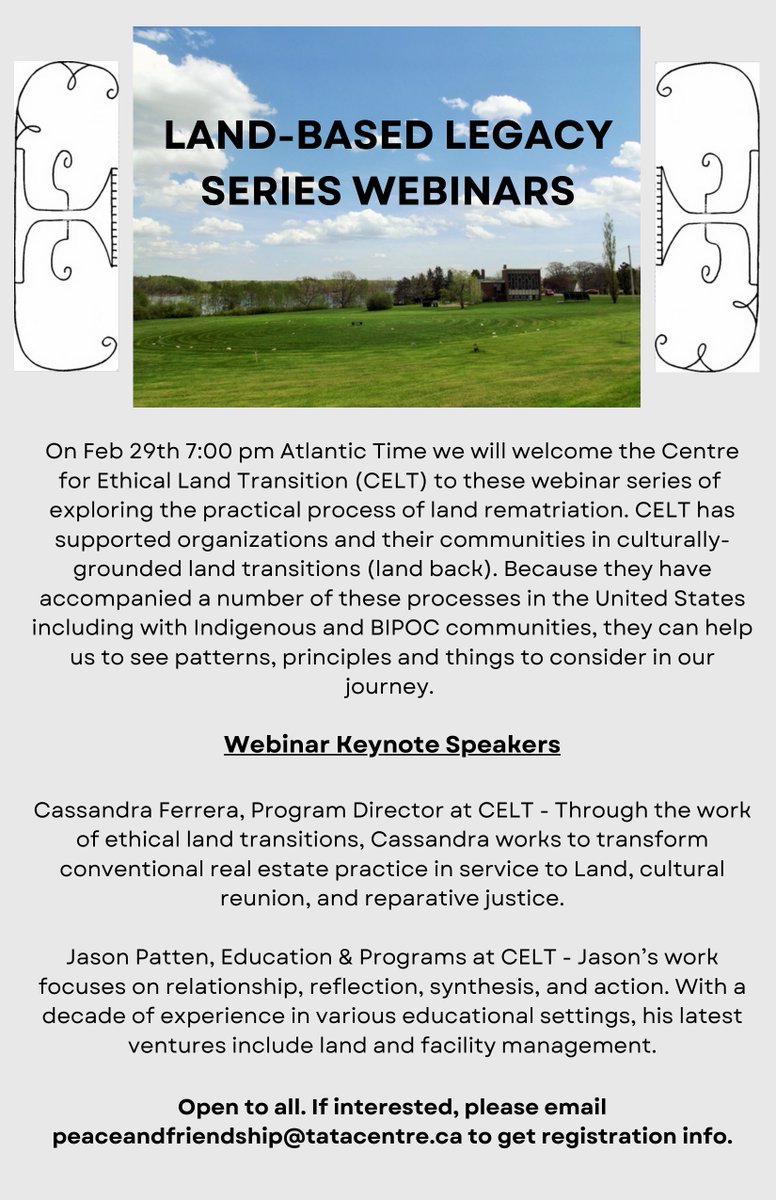 LAND-BASED LEGACY SERIES WEBINARS

On Feb 29th 7:00 pm Atlantic Time we will welcome the Centre for Ethical Land Transition (CELT) to these webinar series of exploring the practical process of land rematriation. CELT has supported organizations and their communities in culturally-grounded land transitions (land back). Because they have accompanied a number of these processes in the United States including with Indigenous and BIPOC communities, they can help us to see patterns, principles and things to consider in our journey.

Webinar Keynote Speakers

Cassandra Ferrera, Program Director at CELT - Through the work of ethical land transitions, Cassandra works to transform conventional real estate practice in service to Land, cultural reunion, and reparative justice.

Jason Patten, Education & Programs at CELT - Jason's work focuses on relationship, reflection, synthesis, and action. With a decade of experience in various educational settings, his latest ventures include land and facility management.

Open to all. If interested, please email peaceandfriendship@tatacentre.ca to get registration info.